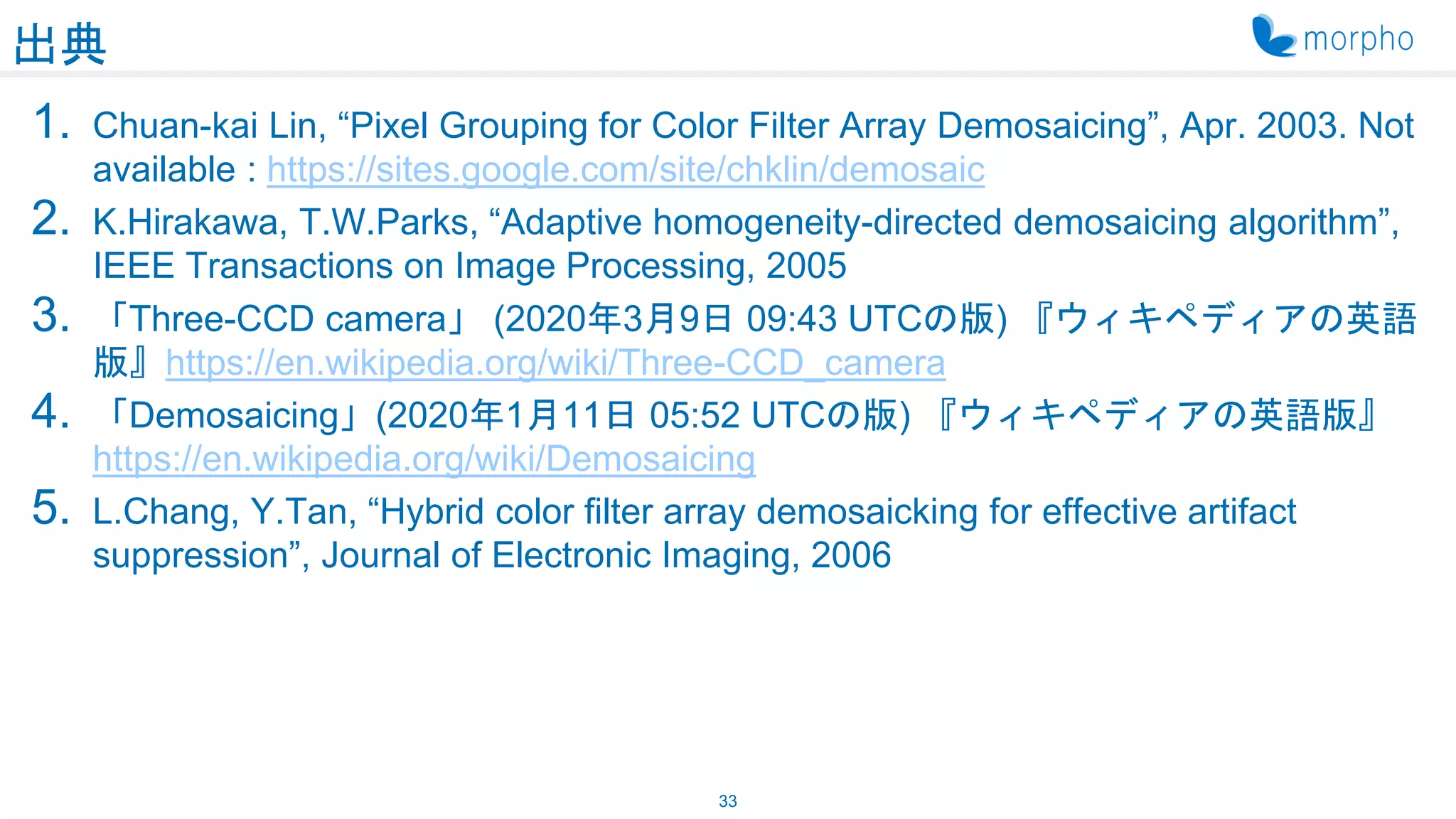 出典

morpho

1. Chuan-kai Lin, “Pixel Grouping for Color Filter Array Demosaicing”, Apr. 2003. Not available : https://sites.google.com/site/chklin/demosaic
2. K.Hirakawa, T.W.Parks, “Adaptive homogeneity-directed demosaicing algorithm”, IEEE Transactions on Image Processing, 2005
3. 「Three-CCD camera」 (2020年3月9日 09:43 UTCの版) 『ウィキペディアの英語版』 https://en.wikipedia.org/wiki/Three-CCD_camera
4. 「Demosaicing」(2020年1月11日 05:52 UTCの版) 『ウィキペディアの英語版』 https://en.wikipedia.org/wiki/Demosaicing
5. L.Chang, Y.Tan, “Hybrid color filter array demosaicking for effective artifact suppression”, Journal of Electronic Imaging, 2006

33